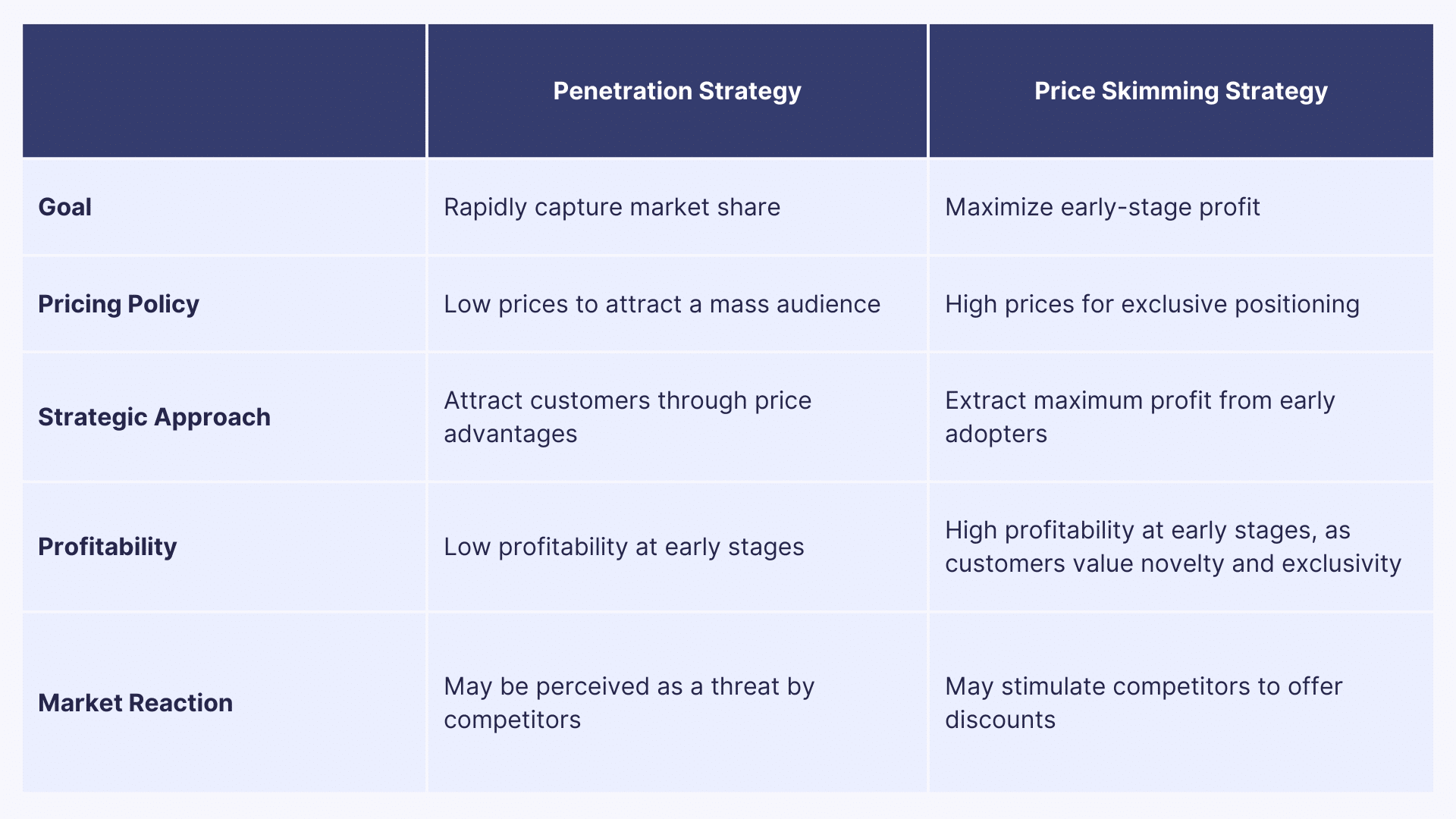 | | Penetration Strategy | Price Skimming Strategy |
|---|---|---|
| Goal | Rapidly capture market share | Maximize early-stage profit |
| Pricing Policy | Low prices to attract a mass audience | High prices for exclusive positioning |
| Strategic Approach | Attract customers through price advantages | Extract maximum profit from early adopters |
| Profitability | Low profitability at early stages | High profitability at early stages, as customers value novelty and exclusivity |
| Market Reaction | May be perceived as a threat by competitors | May stimulate competitors to offer discounts |